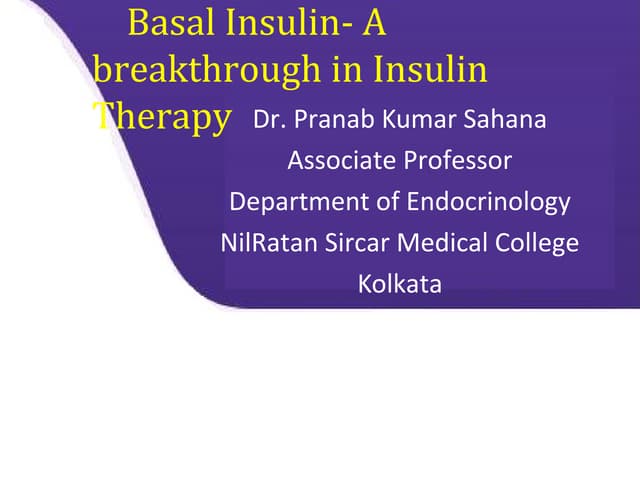 Basal Insulin- A breakthrough in Insulin Therapy

Dr. Pranab Kumar Sahana
Associate Professor
Department of Endocrinology
NilRatan Sircar Medical College
Kolkata